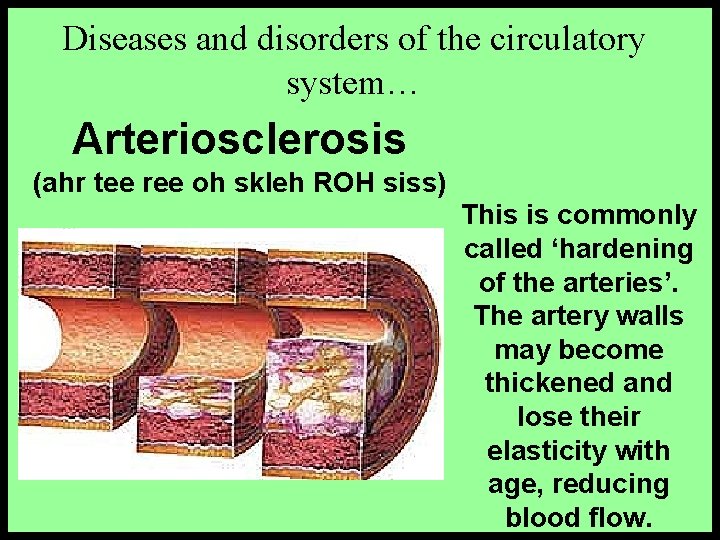 Diseases and disorders of the circulatory system…

Arteriosclerosis
(ahr tee ree oh skleh ROH siss)

This is commonly called ‘hardening of the arteries’. The artery walls may become thickened and lose their elasticity with age, reducing blood flow.